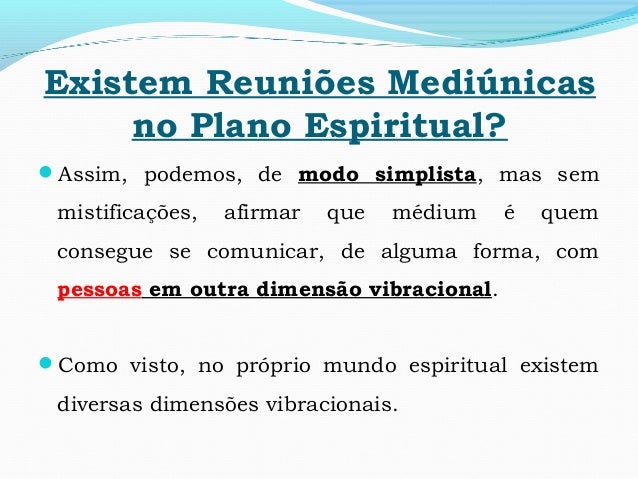 Existem Reuniões Mediúnicas no Plano Espiritual?

Assim, podemos, de modo simplista, mas sem mistificações, afirmar que médium é quem consegue se comunicar, de alguma forma, com pessoas em outra dimensão vibracional.

Como visto, no próprio mundo espiritual existem diversas dimensões vibracionais.